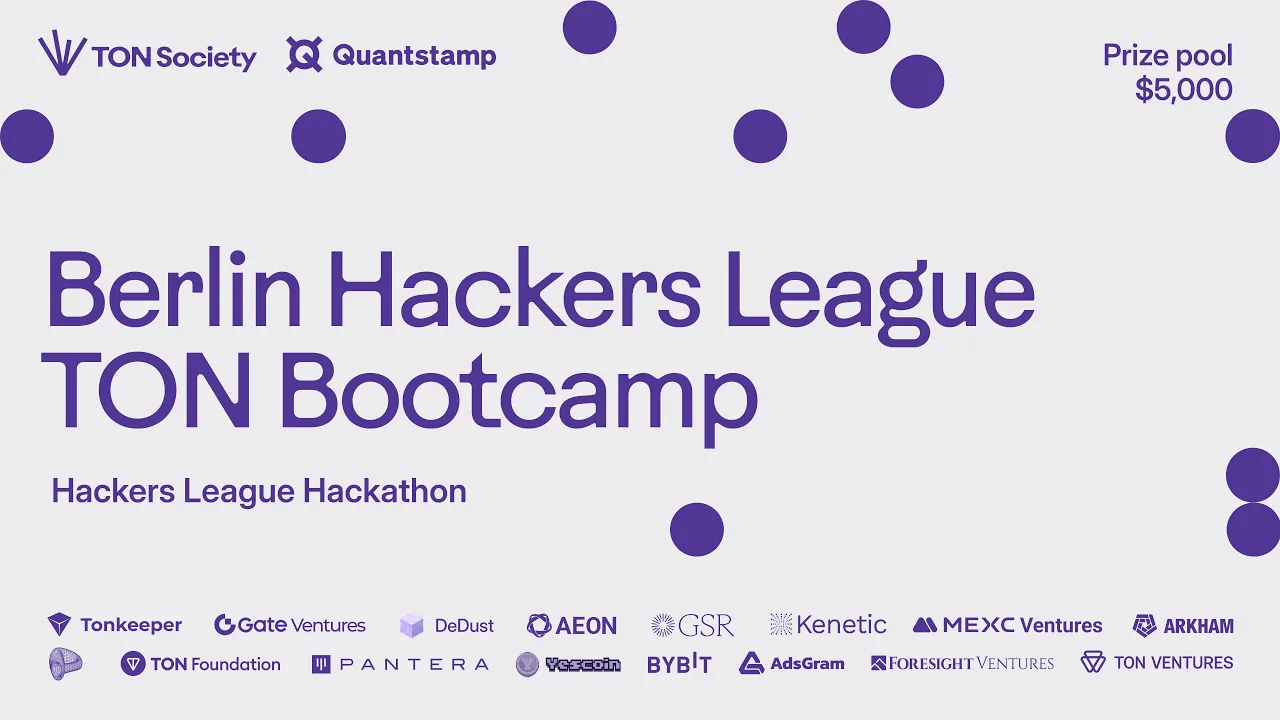 TON Society Quantstamp

Prize pool
$5,000

Berlin Hackers League TON Bootcamp

Hackers League Hackathon

Tonkeeper Gate Ventures DeDust AEON GSR Kenetic MEXC Ventures ARKHAM

TON Foundation PANTERA Yescoin BYBIT AdsGram FORESIGHT VENTURES TON VENTURES